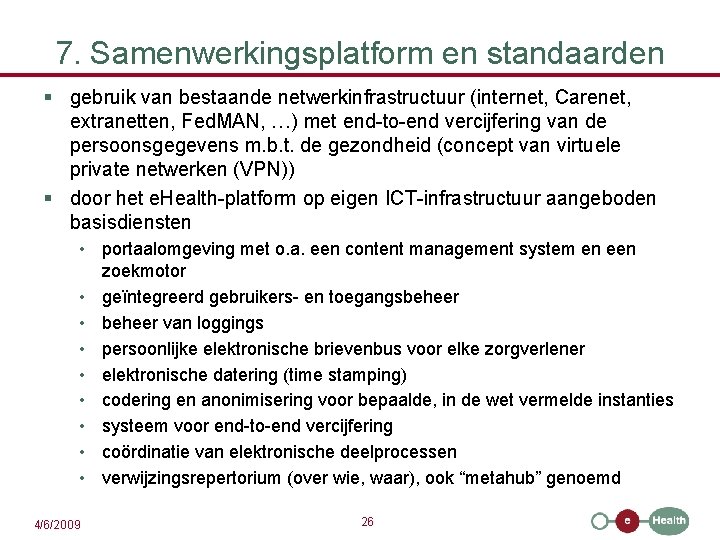 7. Samenwerkingsplatform en standaarden

▪ gebruik van bestaande netwerkinfrastructuur (internet, Carenet, extranetten, FedMAN, …) met end-to-end vercijfering van de persoonsgegevens m.b.t. de gezondheid (concept van virtuele private netwerken (VPN))

▪ door het eHealth-platform op eigen ICT-infrastructuur aangeboden basisdiensten

• portaalomgeving met o.a. een content management system en een zoekmotor
• geïntegreerd gebruikers- en toegangsbeheer
• beheer van loggings
• persoonlijke elektronische brievenbus voor elke zorgverlener
• elektronische datering (time stamping)
• codering en anonimisering voor bepaalde, in de wet vermelde instanties
• systeem voor end-to-end vercijfering
• coördinatie van elektronische deelprocessen
• verwijzingsrepertorium (over wie, waar), ook “metahub” genoemd

4/6/2009

26

e Health